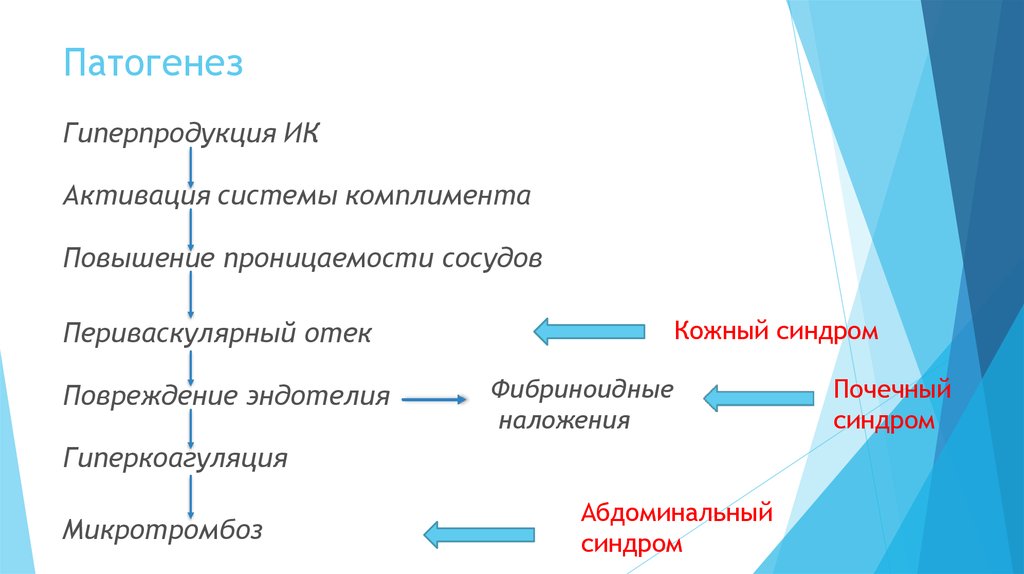 Патогенез

Гиперпродукция ИК

Активация системы комплимента

Повышение проницаемости сосудов

Периваскулярный отек

Кожный синдром

Повреждение эндотелия

Фибриноидные наложения

Почечный синдром

Гиперкоагуляция

Микротромбоз

Абдоминальный синдром